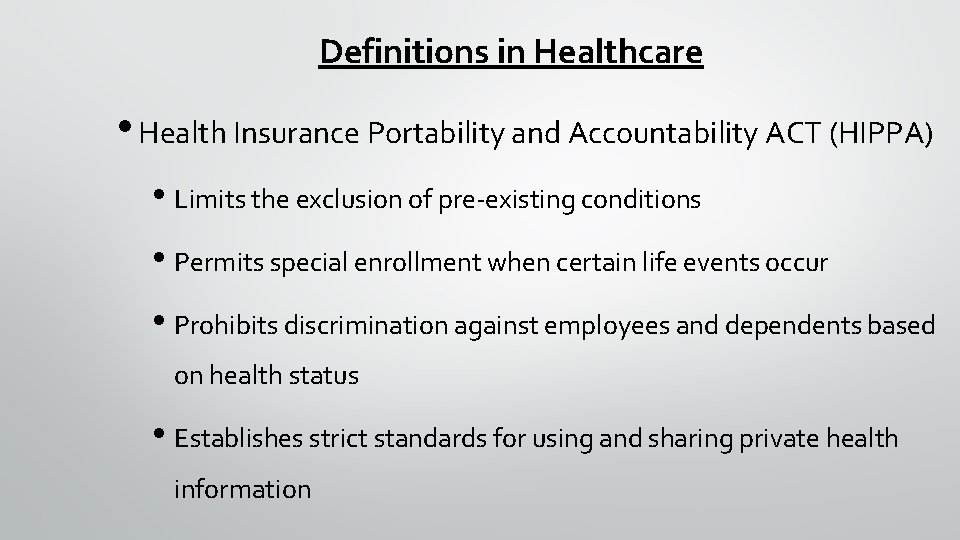 Definitions in Healthcare

• Health Insurance Portability and Accountability ACT (HIPPA)

• Limits the exclusion of pre-existing conditions

• Permits special enrollment when certain life events occur

• Prohibits discrimination against employees and dependents based on health status

• Establishes strict standards for using and sharing private health information